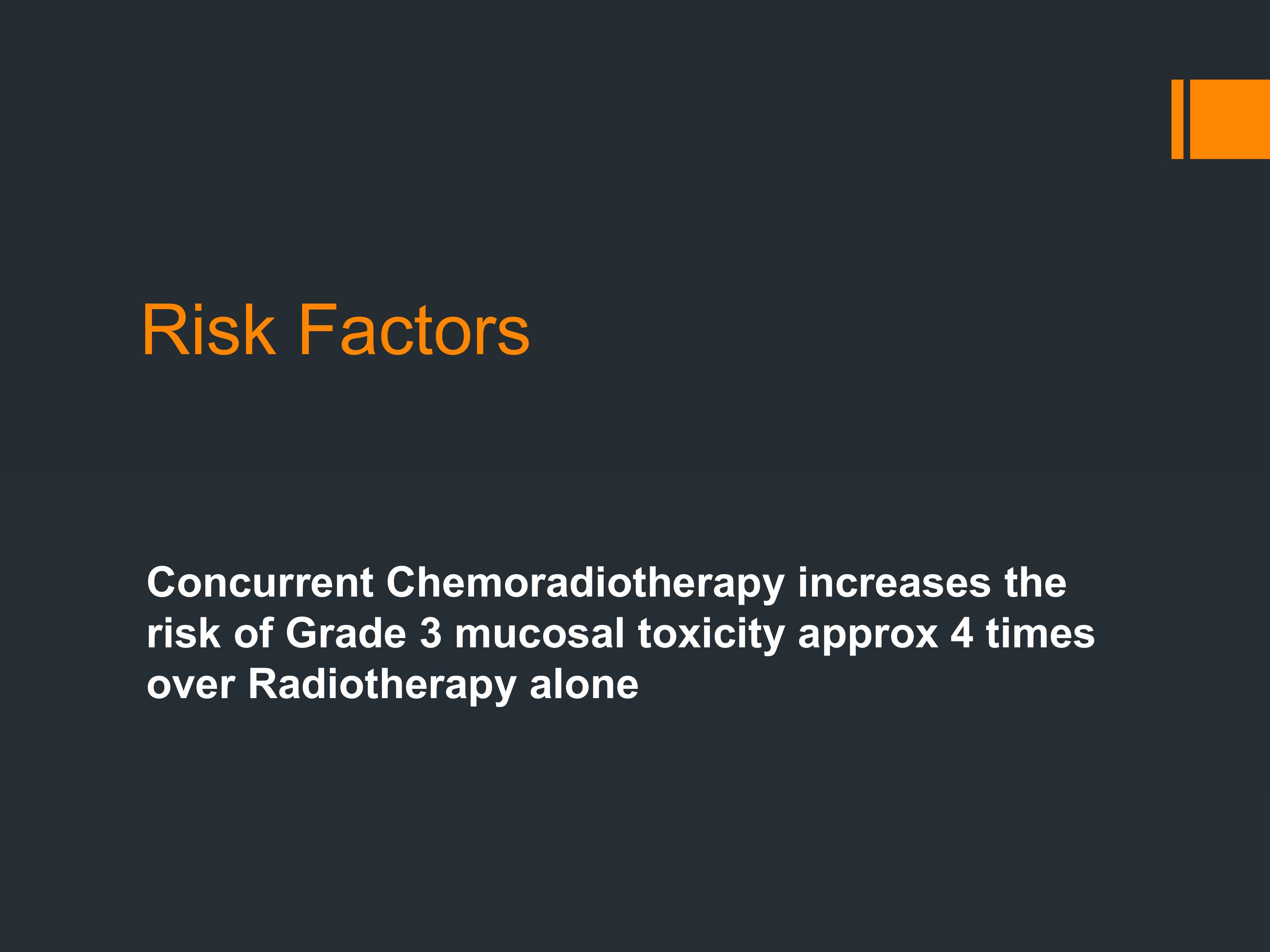 Risk Factors

Concurrent Chemoradiotherapy increases the risk of Grade 3 mucosal toxicity approx 4 times over Radiotherapy alone